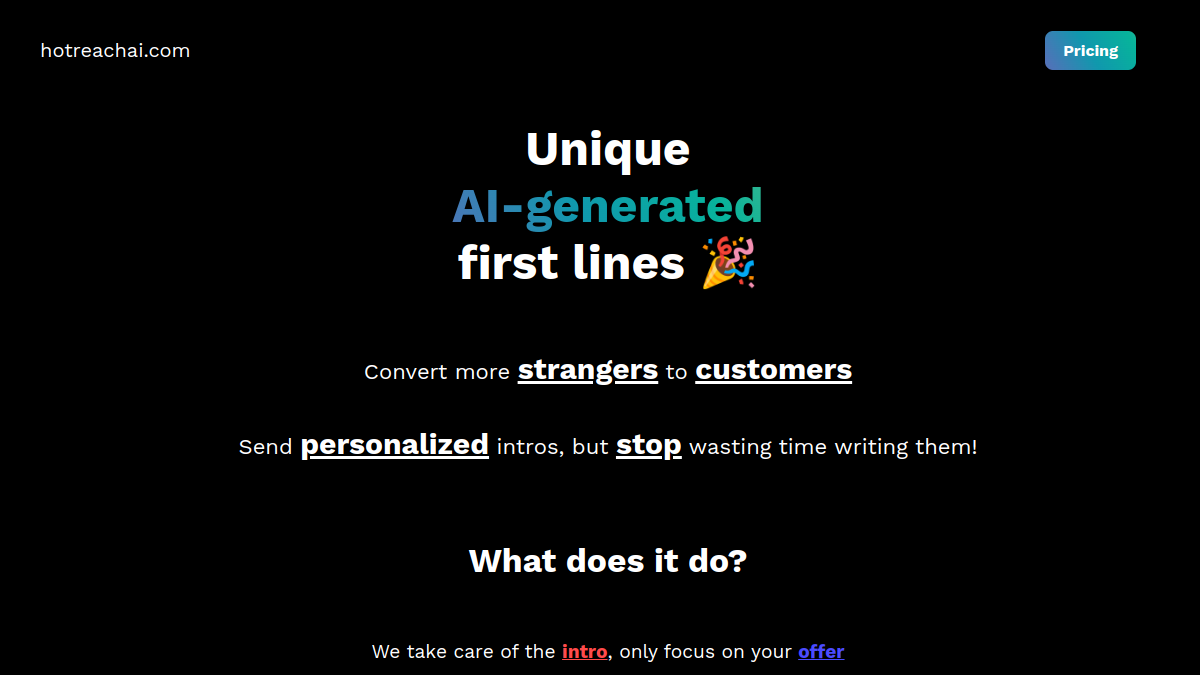 hotreachai.com

Pricing

Unique
AI-generated
first lines 🎉

Convert more strangers to customers

Send personalized intros, but stop wasting time writing them!

What does it do?

We take care of the intro, only focus on your offer